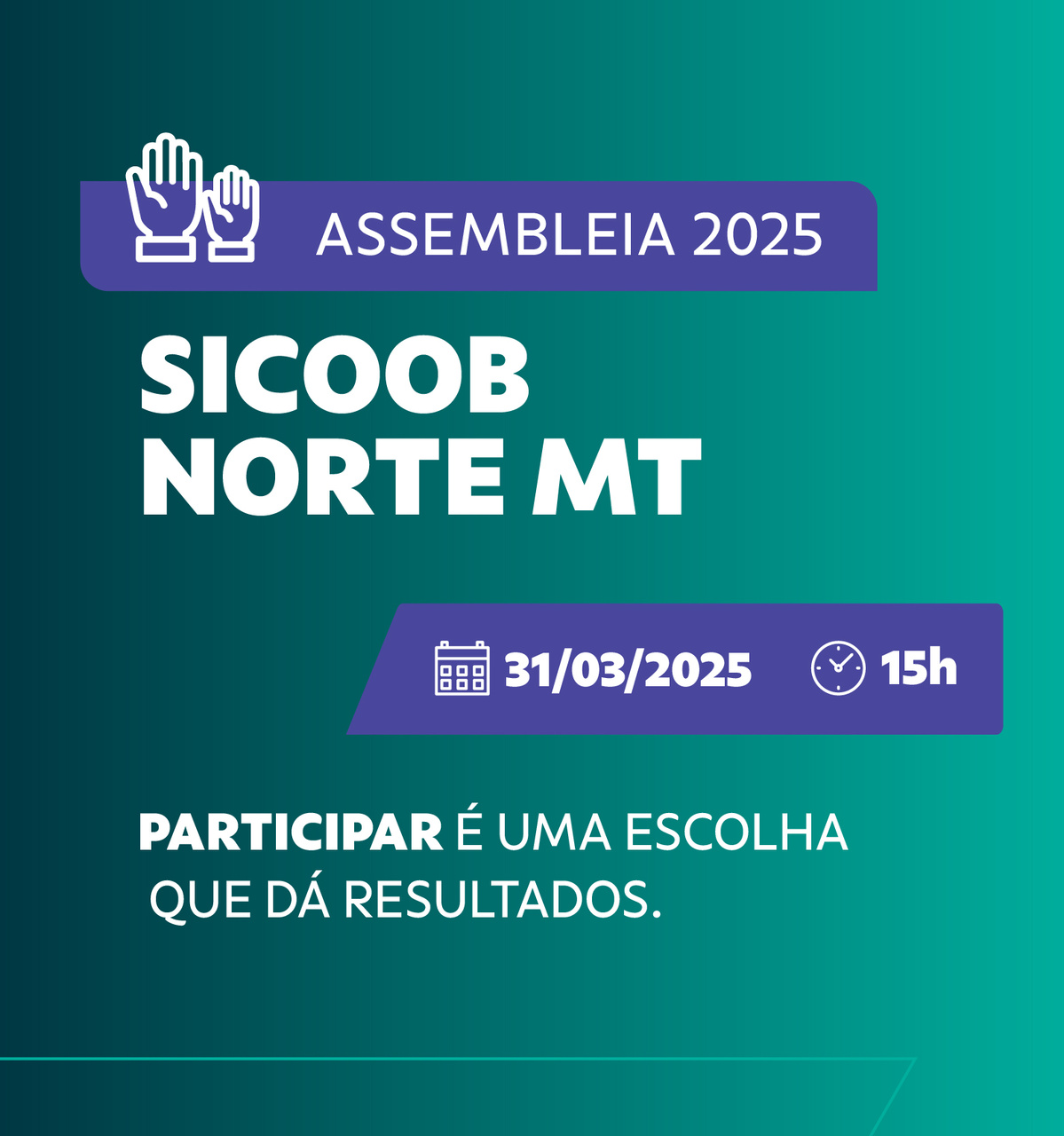 ASSEMBLEIA 2025

SICOOB NORTE MT

31/03/2025 15h

PARTICIPAR É UMA ESCOLHA QUE DÁ RESULTADOS.